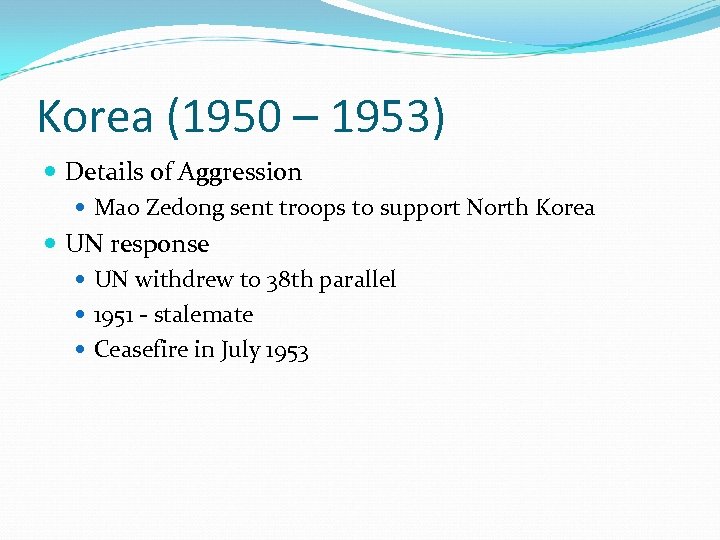 Korea (1950 – 1953)

- Details of Aggression
  - Mao Zedong sent troops to support North Korea
- UN response
  - UN withdrew to 38th parallel
  - 1951 - stalemate
  - Ceasefire in July 1953